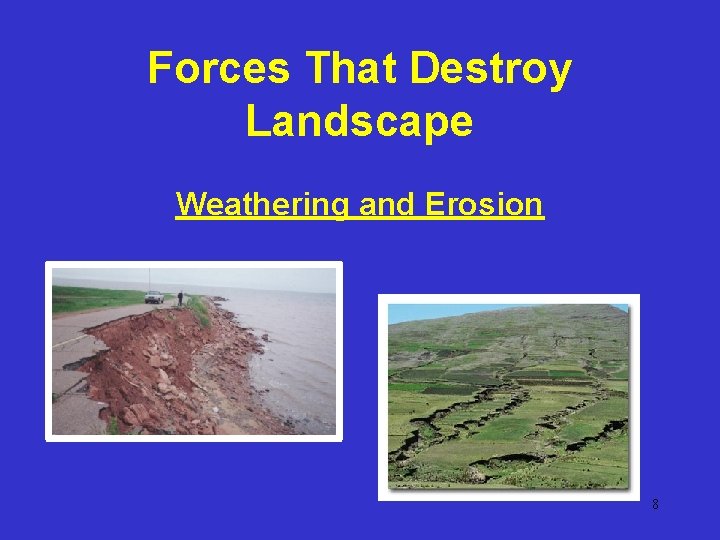 Forces That Destroy Landscape

Weathering and Erosion

8